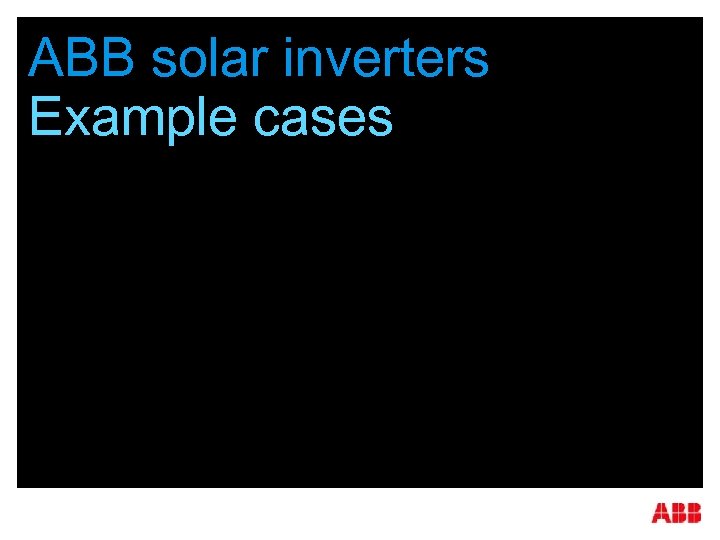 ABB solar inverters
Example cases

ABB